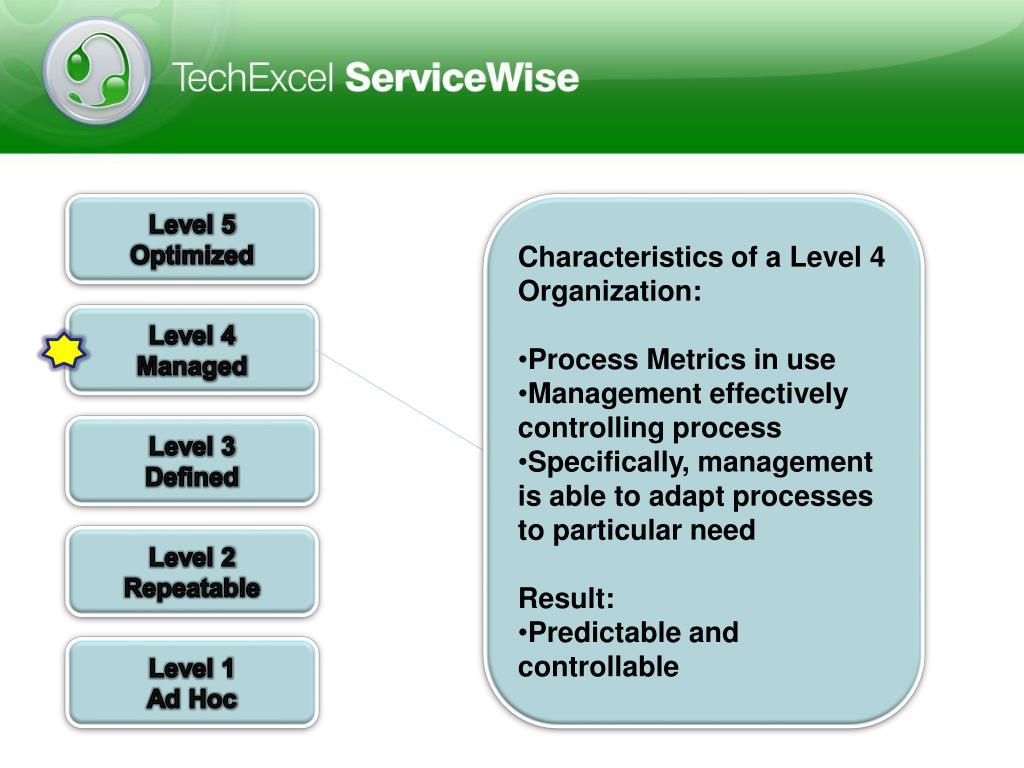 TechExcel ServiceWise

Level 5
Optimized

Level 4
Managed

Level 3
Defined

Level 2
Repeatable

Level 1
Ad Hoc

Characteristics of a Level 4 Organization:

•Process Metrics in use
•Management effectively controlling process
•Specifically, management is able to adapt processes to particular need

Result:
•Predictable and controllable